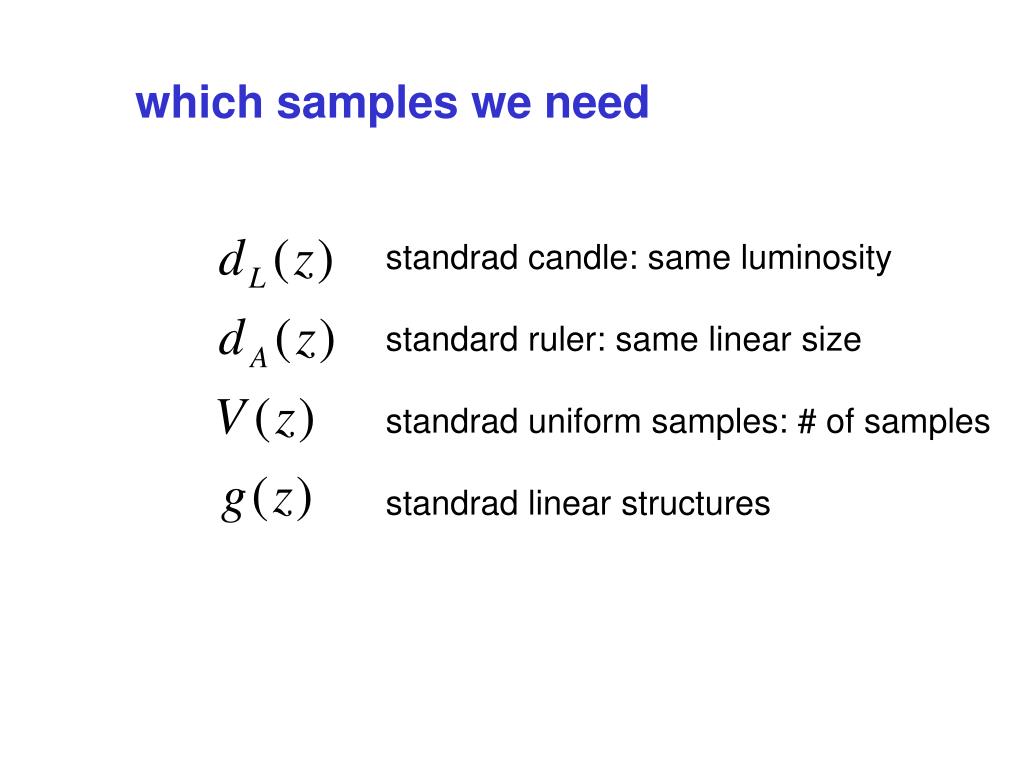 which samples we need

$d_L(z)$ standrad candle: same luminosity

$d_A(z)$ standard ruler: same linear size

$V(z)$ standrad uniform samples: # of samples

$g(z)$ standrad linear structures